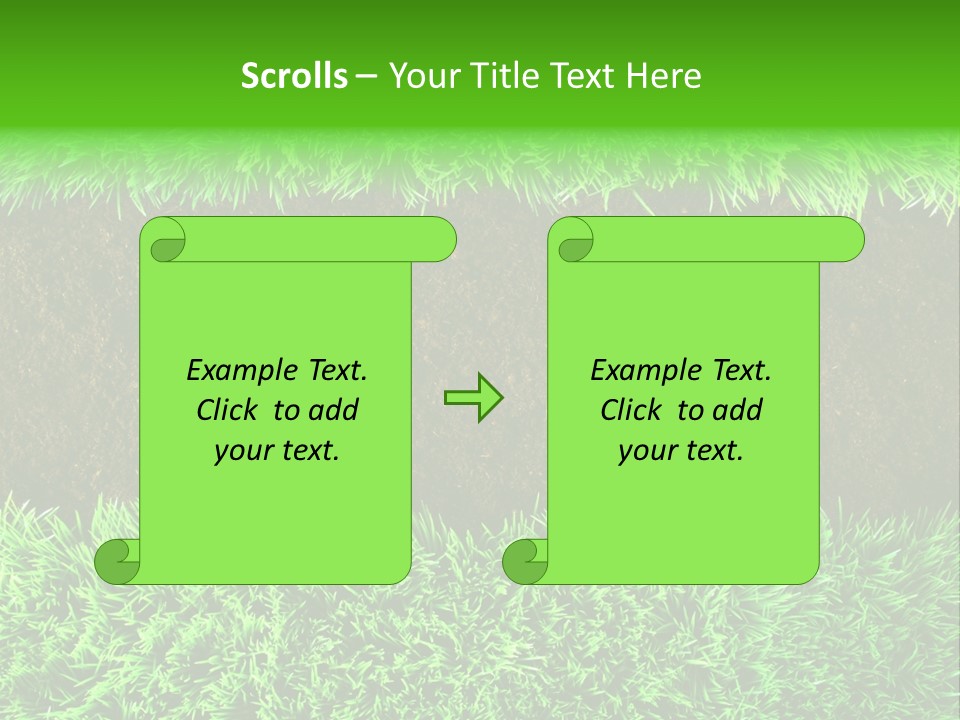 Scrolls – Your Title Text Here

Example Text. Click to add your text.

Example Text. Click to add your text.